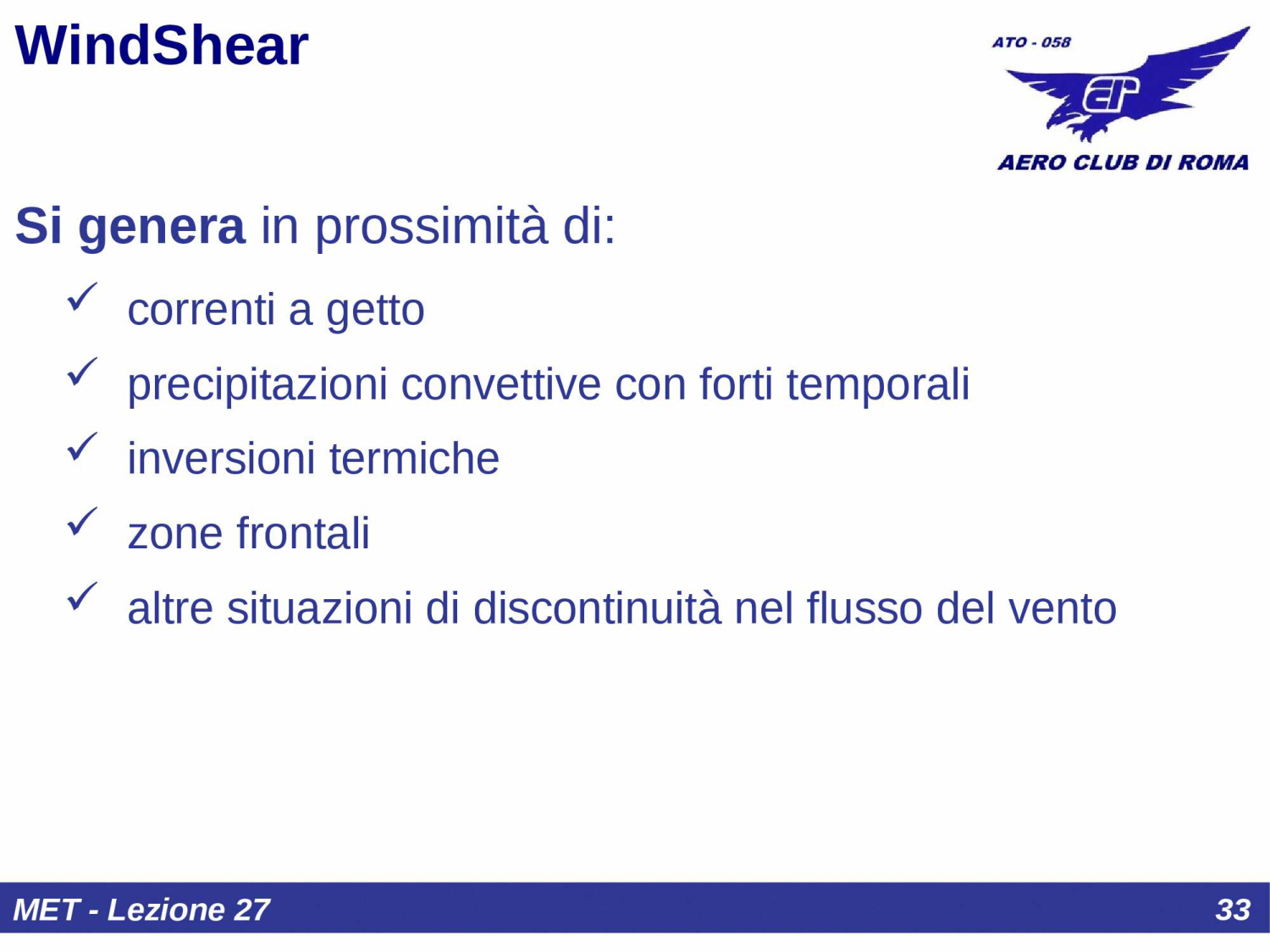 WindShear

ATO - 058

AERO CLUB DI ROMA

Si genera in prossimità di:

✓ correnti a getto

✓ precipitazioni convettive con forti temporali

✓ inversioni termiche

✓ zone frontali

✓ altre situazioni di discontinuità nel flusso del vento

MET - Lezione 27

33